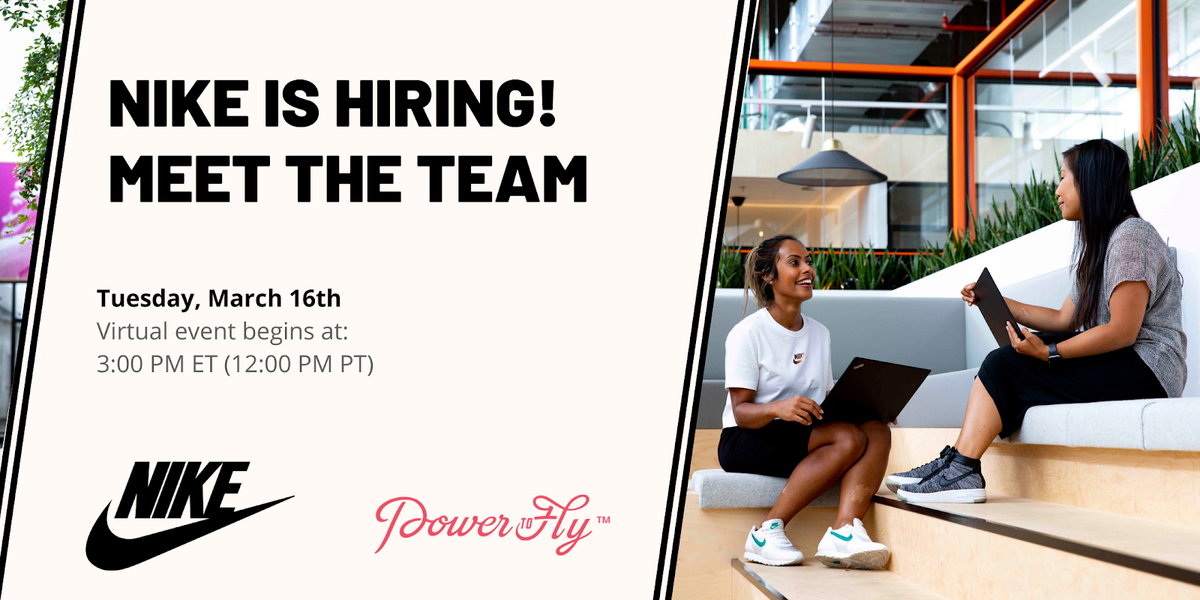 NIKE IS HIRING! MEET THE TEAM

Tuesday, March 16th
Virtual event begins at:
3:00 PM ET (12:00 PM PT)

NIKE

Power TO Fly™